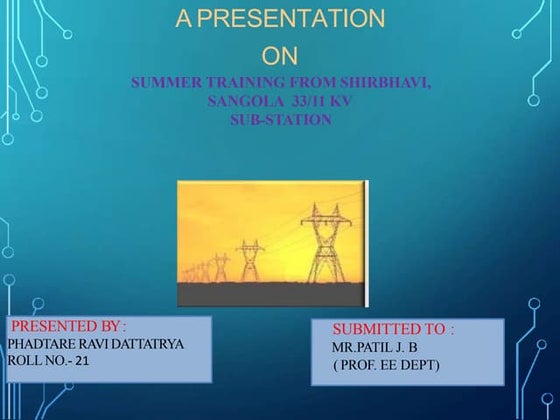 A PRESENTATION
ON
SUMMER TRAINING FROM SHIRBHAVI, SANGOLA 33/11 KV SUB-STATION

PRESENTED BY :
PHADTARE RAVI DATTATRYA
ROLL NO.- 21

SUBMITTED TO :
MR.PATIL J. B
( PROF. EE DEPT)